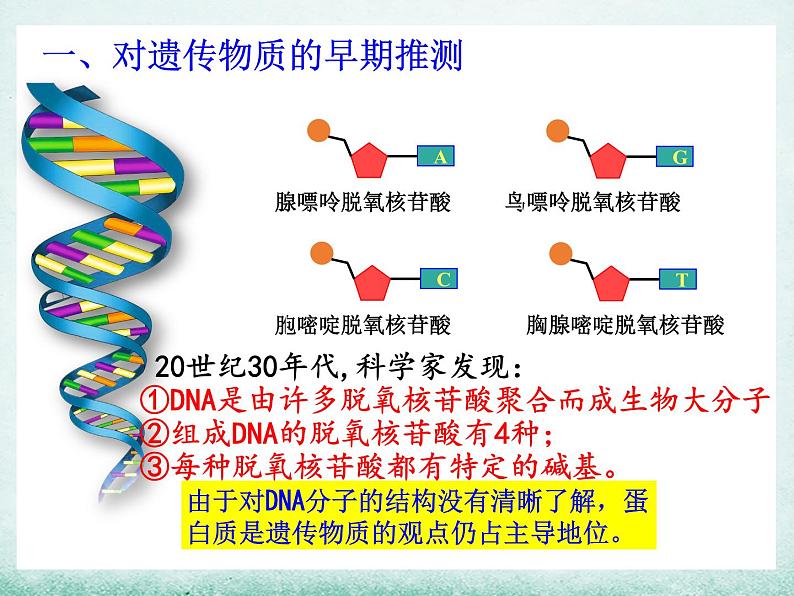 一、对遗传物质的早期推测

A

腺嘌呤脱氧核苷酸

G

鸟嘌呤脱氧核苷酸

C

胞嘧啶脱氧核苷酸

T

胸腺嘧啶脱氧核苷酸

20世纪30年代,科学家发现:
①DNA是由许多脱氧核苷酸聚合而成生物大分子
②组成DNA的脱氧核苷酸有4种;
③每种脱氧核苷酸都有特定的碱基。

由于对DNA分子的结构没有清晰了解，蛋白质是遗传物质的观点仍占主导地位。